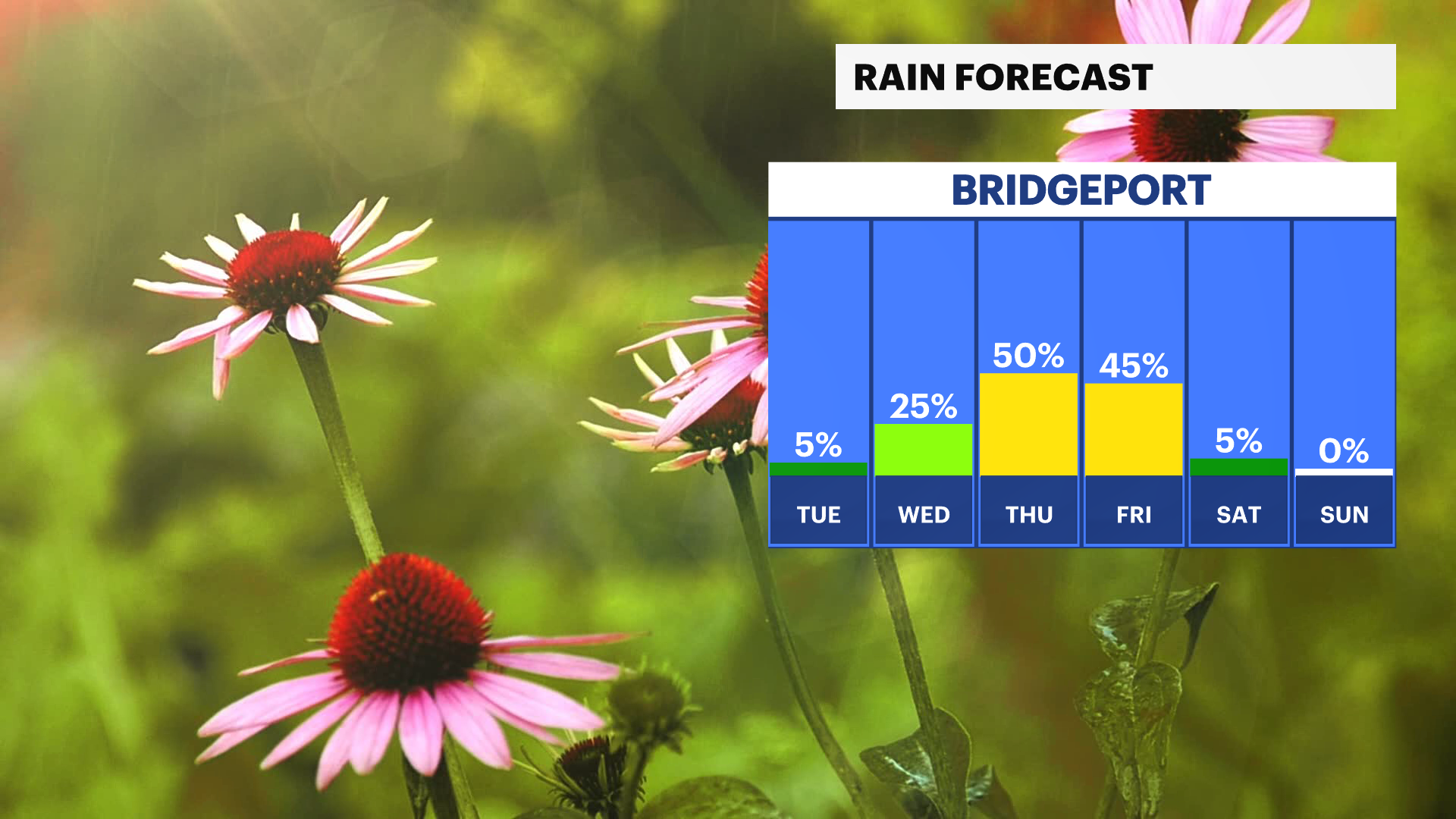 RAIN FORECAST

BRIDGEPORT

| 5% | 25% | 50% | 45% | 5% | 0% |
|---|---|---|---|---|---|
| TUE | WED | THU | FRI | SAT | SUN |